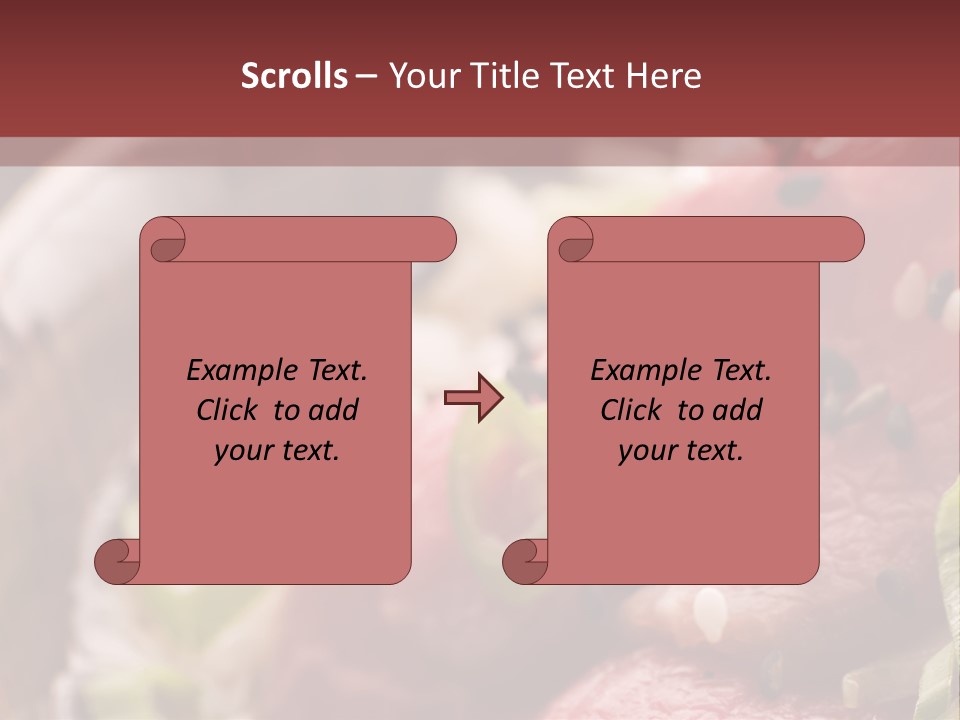 Scrolls – Your Title Text Here

Example Text. Click to add your text.

Example Text. Click to add your text.